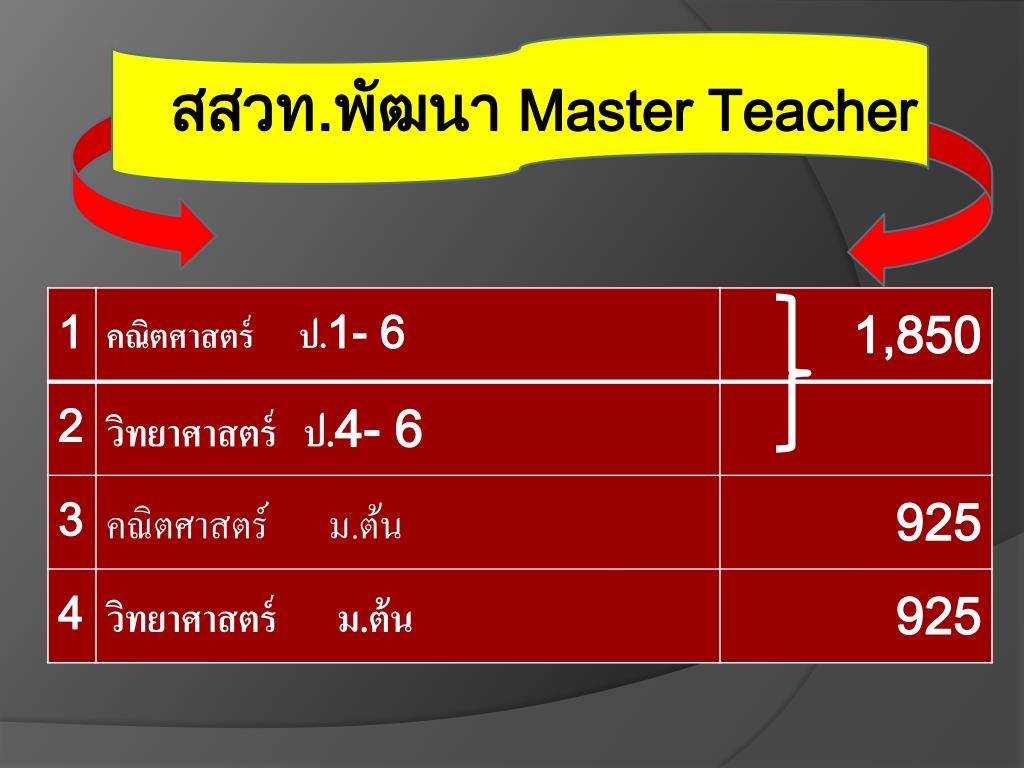 สสวท.พัฒนา Master Teacher

| 1 | คณิตศาสตร์ ป.1- 6 | 1,850 |
|---|---|---|
| 2 | วิทยาศาสตร์ ป.4- 6 | |
| 3 | คณิตศาสตร์ ม.ต้น | 925 |
| 4 | วิทยาศาสตร์ ม.ต้น | 925 |